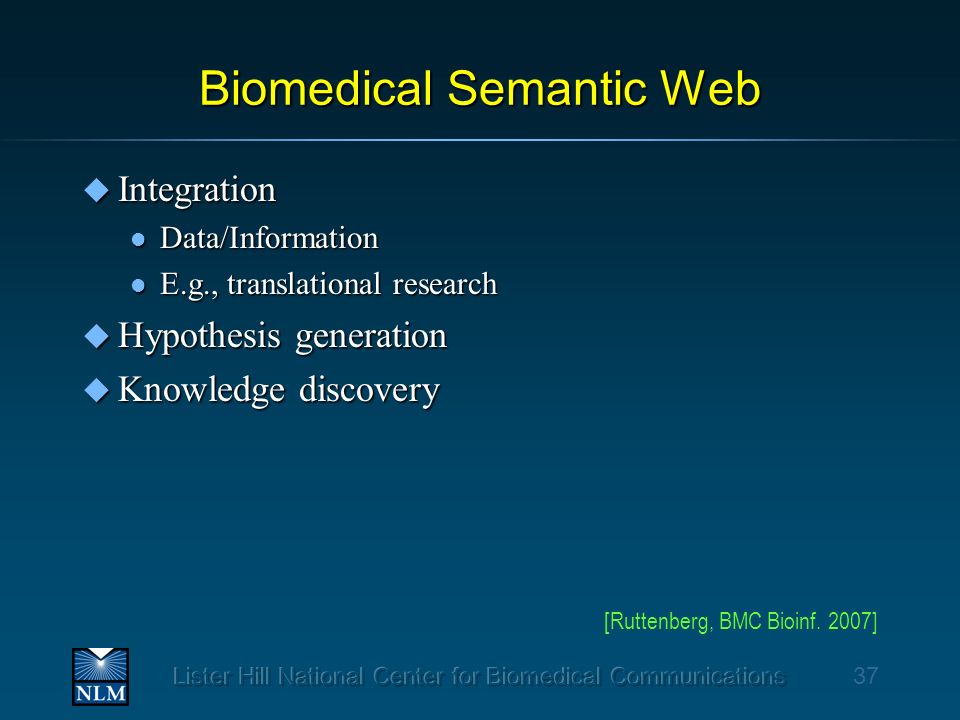 Biomedical Semantic Web

Integration

Data/Information

E.g., translational research

Hypothesis generation

Knowledge discovery

[Ruttenberg, BMC Bioinf. 2007]

NLM

Lister Hill National Center for Biomedical Communications

37